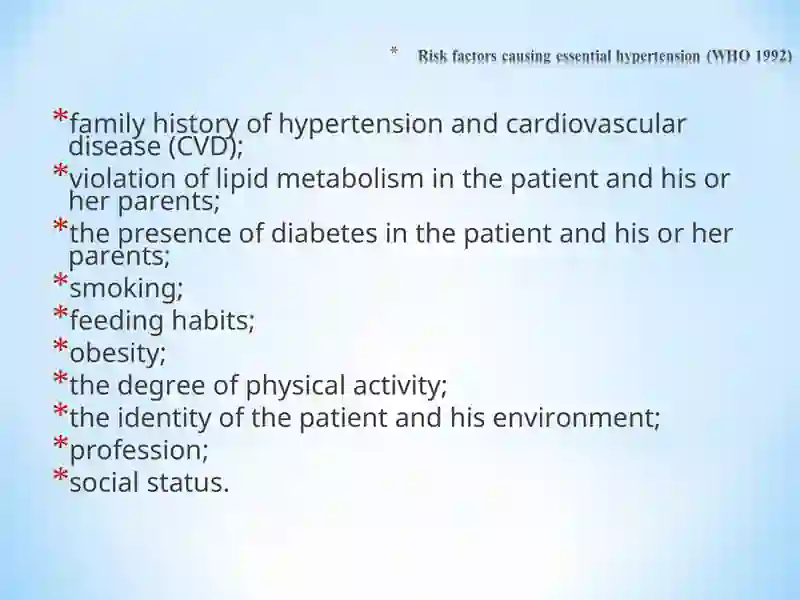 * Risk factors causing essential hypertension (WHO 1992)

*family history of hypertension and cardiovascular disease (CVD);
*violation of lipid metabolism in the patient and his or her parents;
*the presence of diabetes in the patient and his or her parents;
*smoking;
*feeding habits;
*obesity;
*the degree of physical activity;
*the identity of the patient and his environment;
*profession;
*social status.